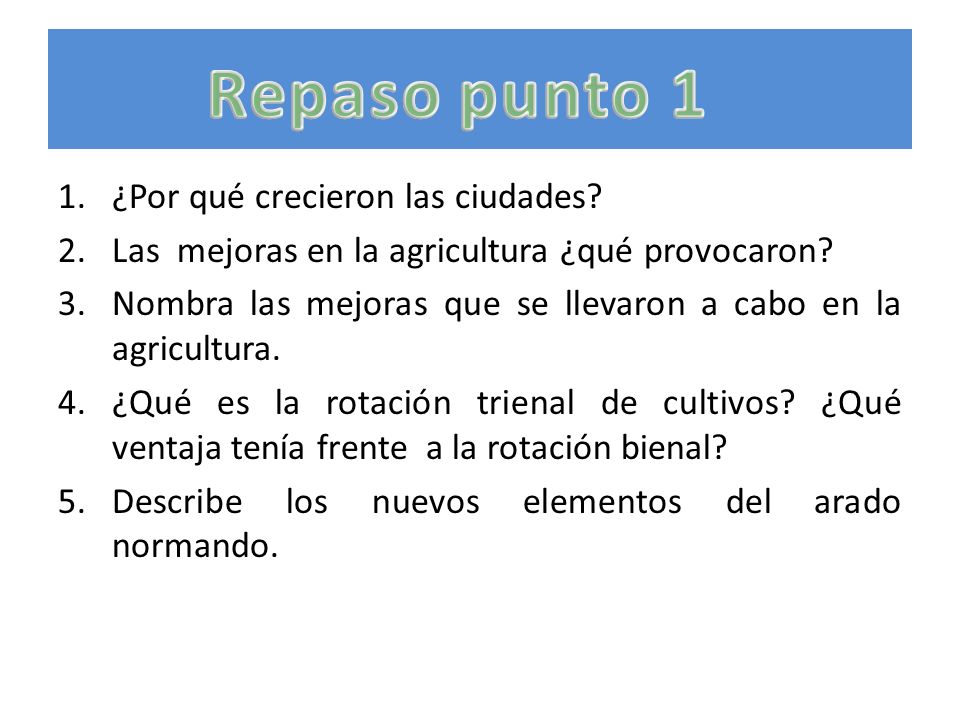 Repaso punto 1

1. ¿Por qué crecieron las ciudades?
2. Las mejoras en la agricultura ¿qué provocaron?
3. Nombra las mejoras que se llevaron a cabo en la agricultura.
4. ¿Qué es la rotación trienal de cultivos? ¿Qué ventaja tenía frente a la rotación bienal?
5. Describe los nuevos elementos del arado normando.